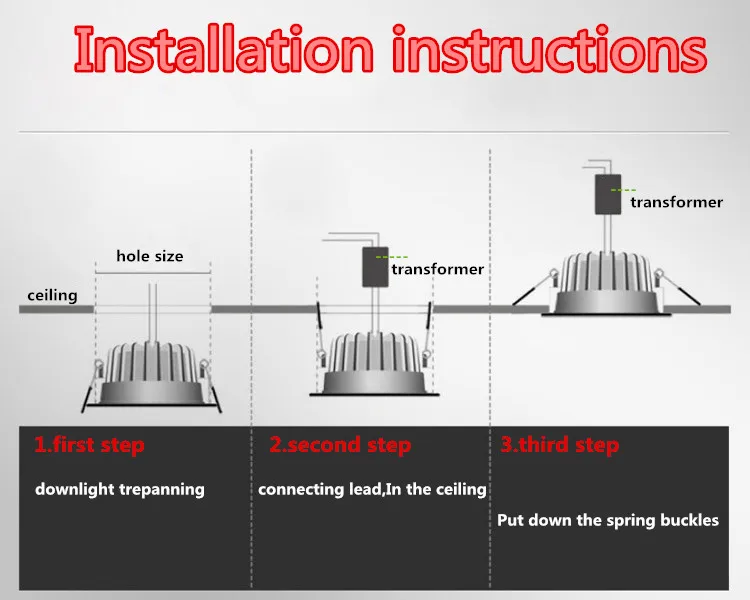 Installation instructions

hole size

ceiling

transformer

transformer

1.first step

downlight trepanning

2.second step

connecting lead,In the ceiling

3.third step

Put down the spring buckles